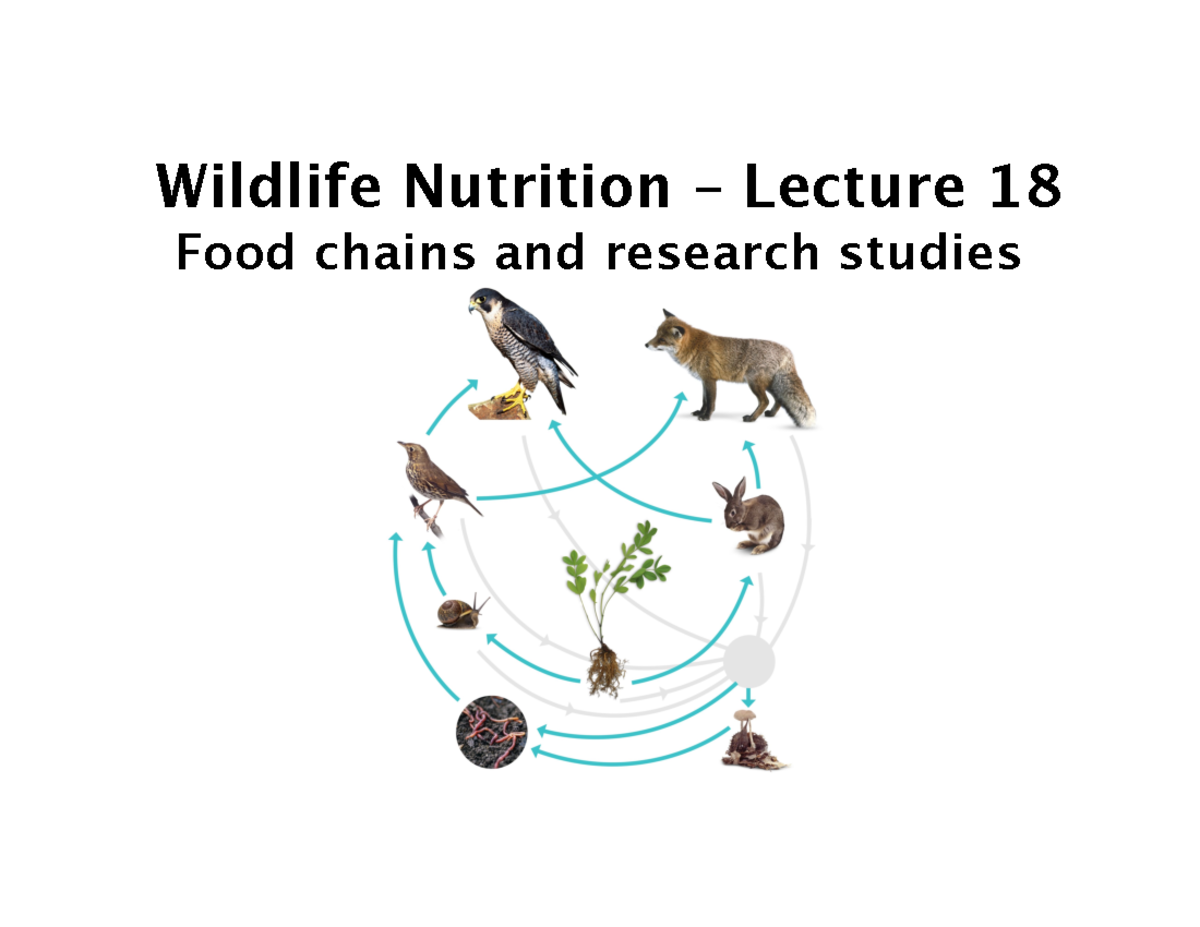 Wildlife Nutrition – Lecture 18
Food chains and research studies